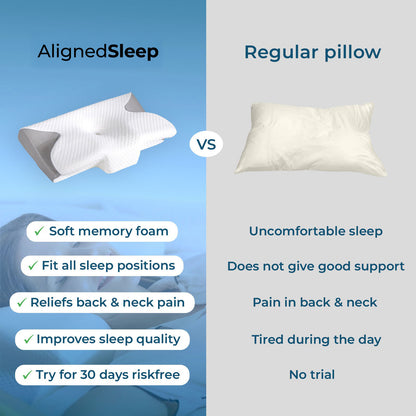 AlignedSleep

✓ Soft memory foam
✓ Fit all sleep positions
✓ Reliefs back & neck pain
✓ Improves sleep quality
✓ Try for 30 days riskfree

VS

Regular pillow

Uncomfortable sleep
Does not give good support
Pain in back & neck
Tired during the day
No trial